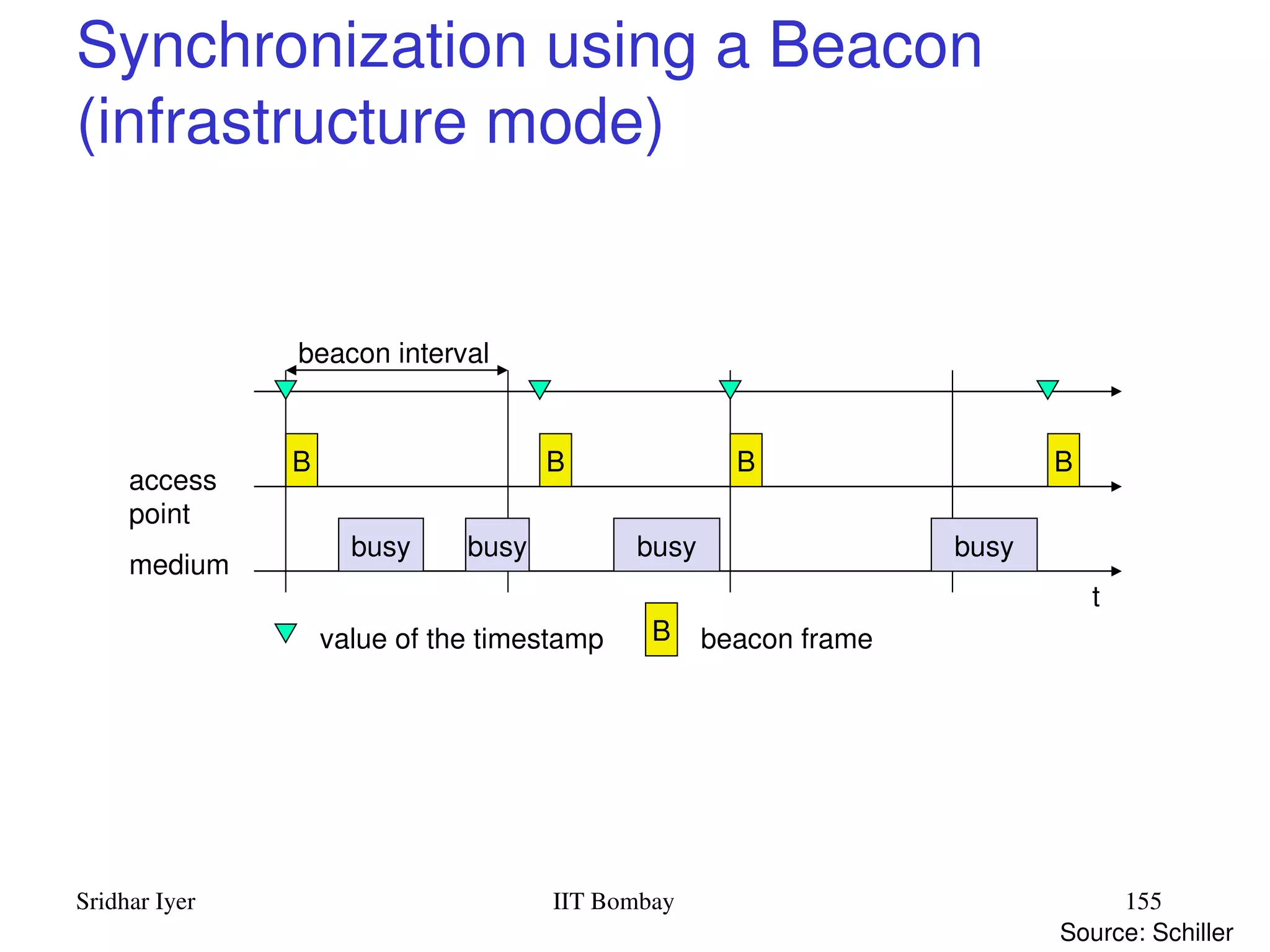 Synchronization using a Beacon (infrastructure mode)

beacon interval

B B B B

access point

busy busy busy busy

medium

t

value of the timestamp

B beacon frame

Sridhar Iyer

IIT Bombay

155

Source: Schiller